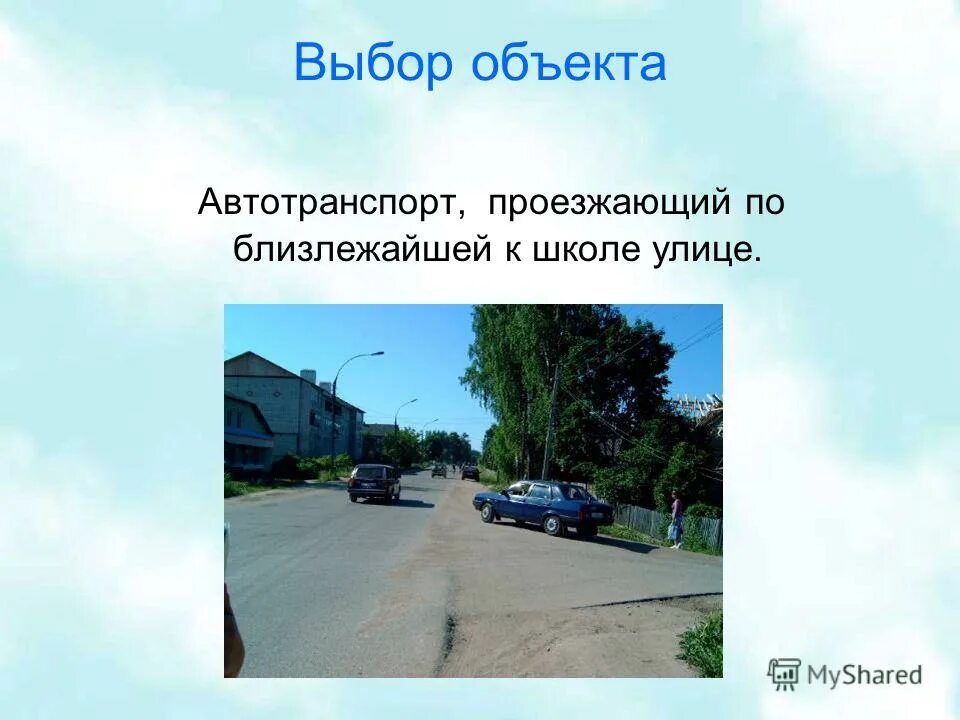 Выбор объекта

Автотранспорт, проезжающий по близлежайшей к школе улице.

MyShared